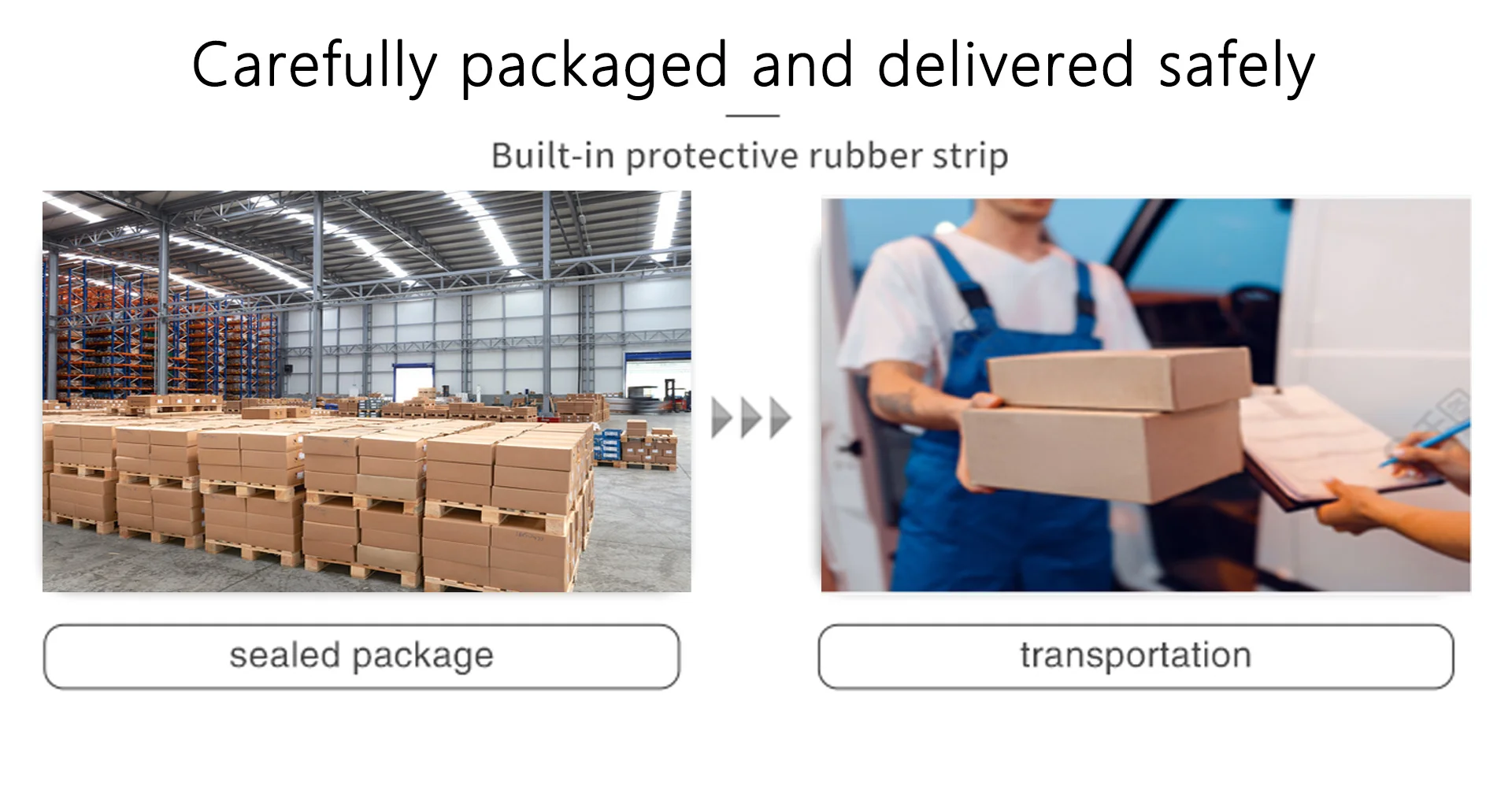 Carefully packaged and delivered safely

Built-in protective rubber strip

sealed package

transportation